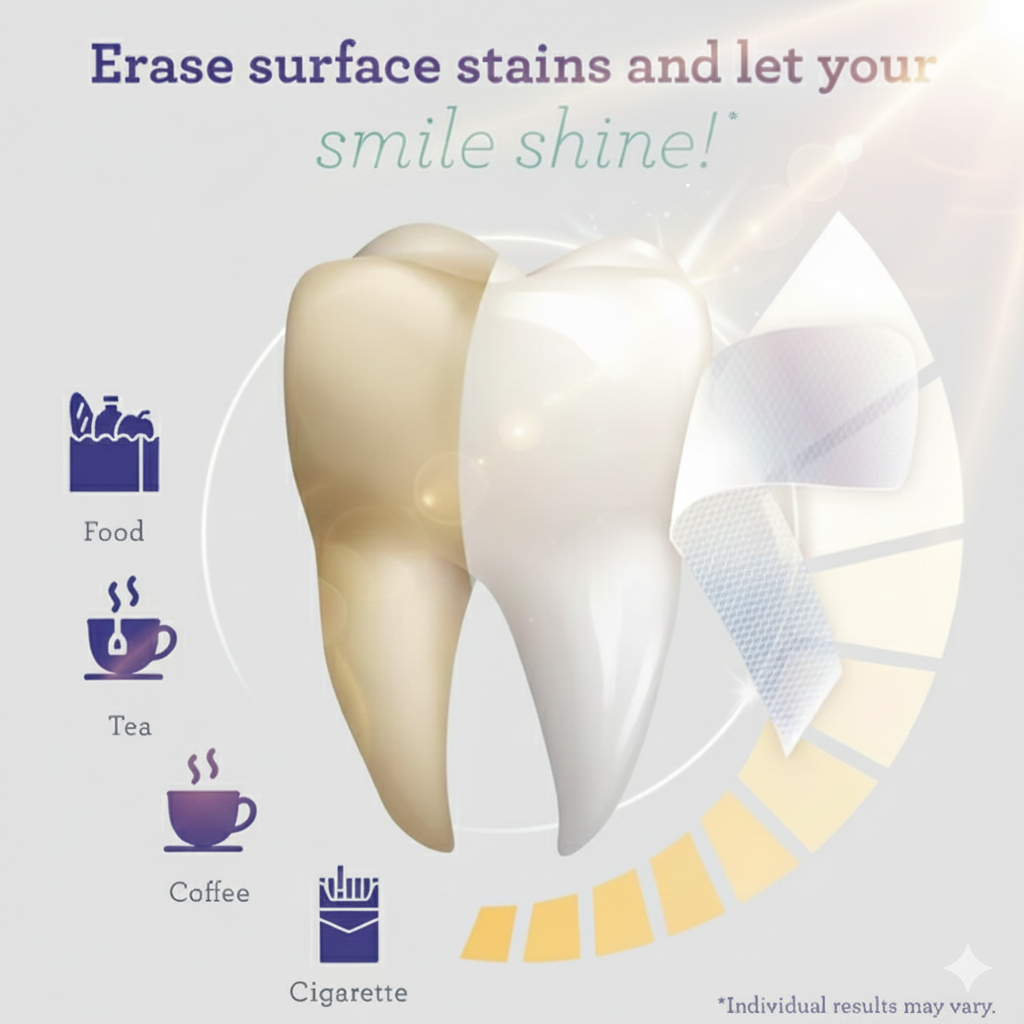 Erase surface stains and let your smile shine!*

Food

Tea

Coffee

Cigarette

*Individual results may vary.